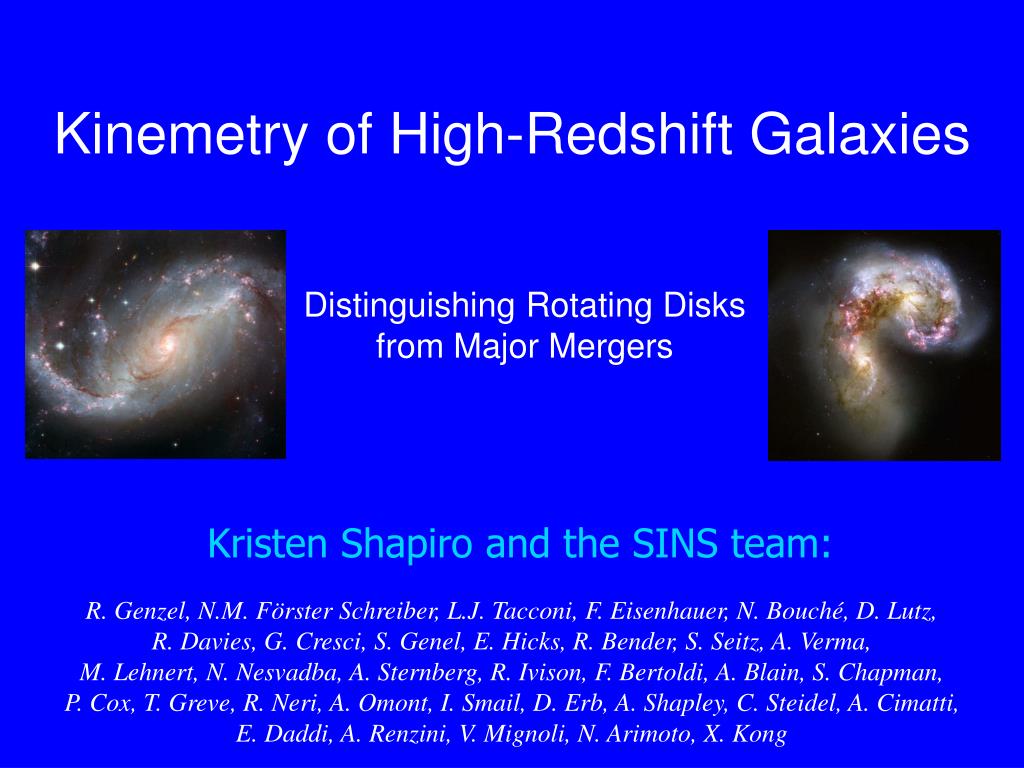 Kinemetry of High-Redshift Galaxies

Distinguishing Rotating Disks from Major Mergers

Kristen Shapiro and the SINS team:

R. Genzel, N.M. Förster Schreiber, L.J. Tacconi, F. Eisenhauer, N. Bouché, D. Lutz, R. Davies, G. Cresci, S. Genel, E. Hicks, R. Bender, S. Seitz, A. Verma, M. Lehnert, N. Nesvadba, A. Sternberg, R. Ivison, F. Bertoldi, A. Blain, S. Chapman, P. Cox, T. Greve, R. Neri, A. Omont, I. Smail, D. Erb, A. Shapley, C. Steidel, A. Cimatti, E. Daddi, A. Renzini, V. Mignoli, N. Arimoto, X. Kong